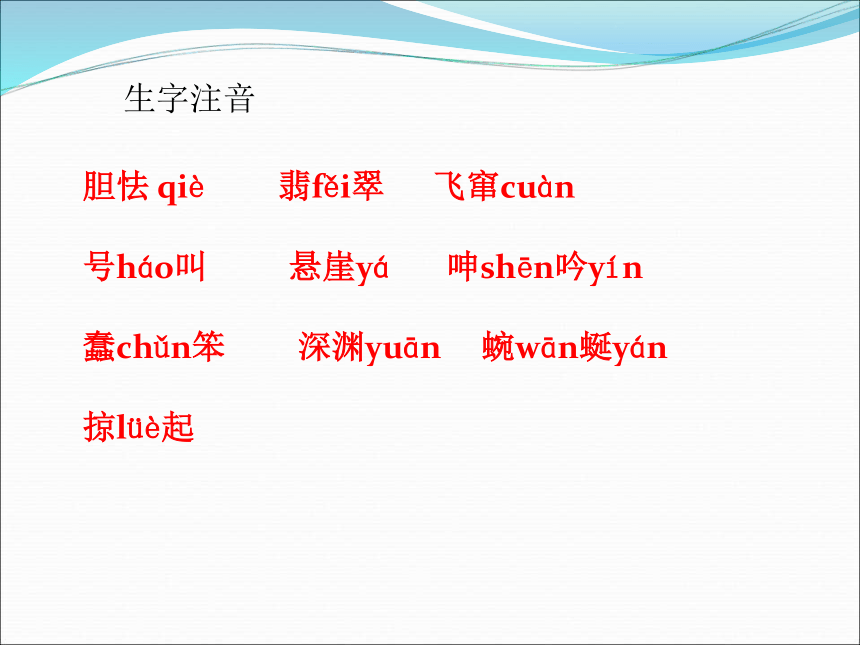 生字注音

胆怯 qiè　翡fěi翠　飞窜cuàn

号háo叫　悬崖yá　呻shēn吟yín

蠢chǔn笨　深渊yuān　蜿wān蜒yán

掠lüè起